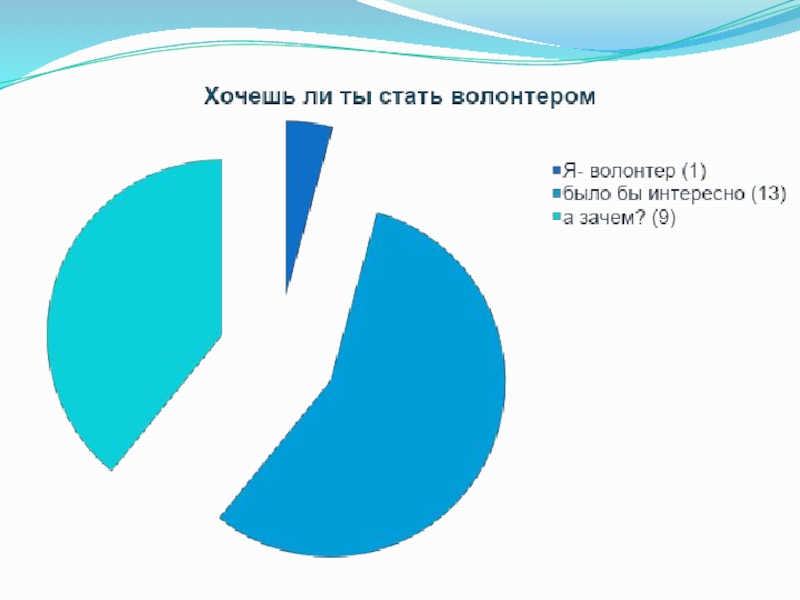 Хочешь ли ты стать волонтером

Я- волонтер (1)
было бы интересно (13)
а зачем? (9)